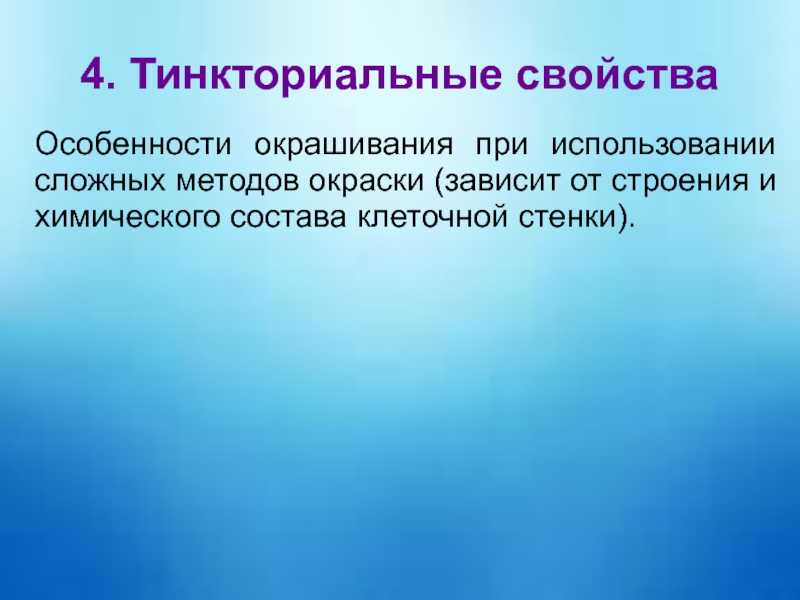 4. Тинкториальные свойства

Особенности окрашивания при использовании сложных методов окраски (зависит от строения и химического состава клеточной стенки).